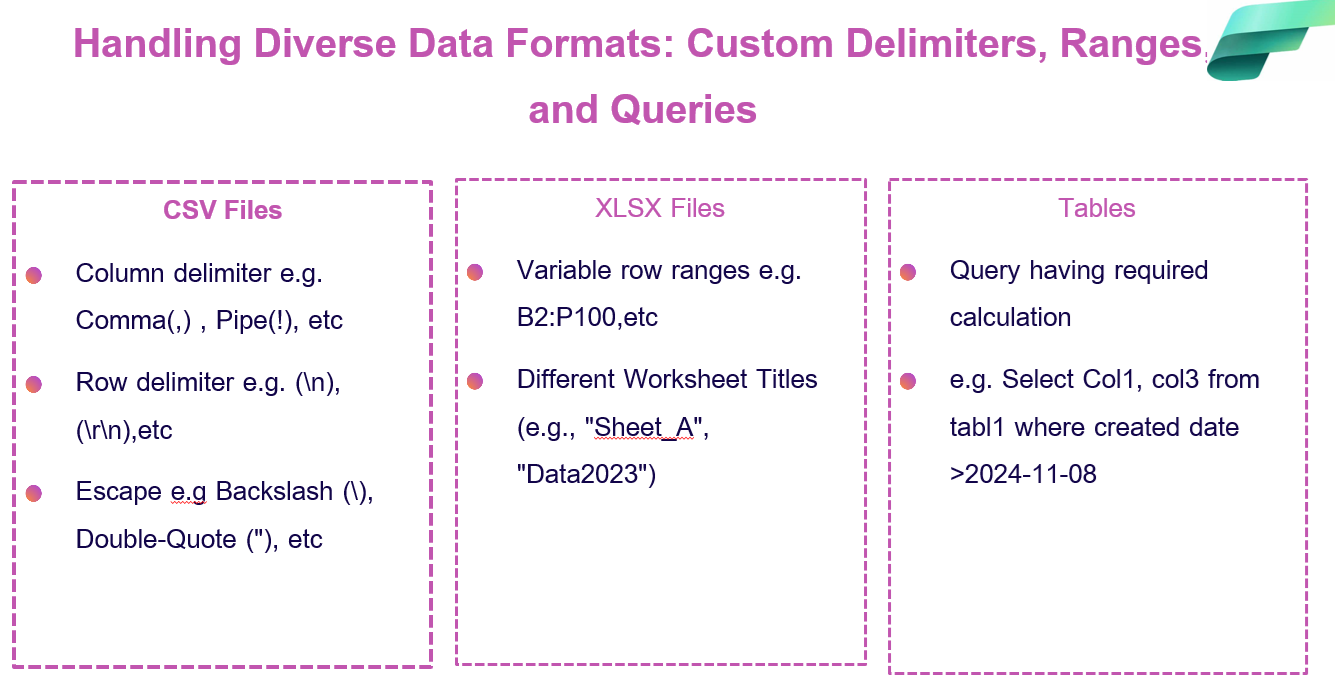 Handling Diverse Data Formats: Custom Delimiters, Ranges, and Queries

CSV Files

Column delimiter e.g. Comma(,) , Pipe(!), etc

Row delimiter e.g. (\n), (\r\n),etc

Escape e.g Backslash (\), Double-Quote ("), etc

XLSX Files

Variable row ranges e.g. B2:P100,etc

Different Worksheet Titles (e.g., "Sheet_A", "Data2023")

Tables

Query having required calculation

e.g. Select Col1, col3 from tabl1 where created date >2024-11-08